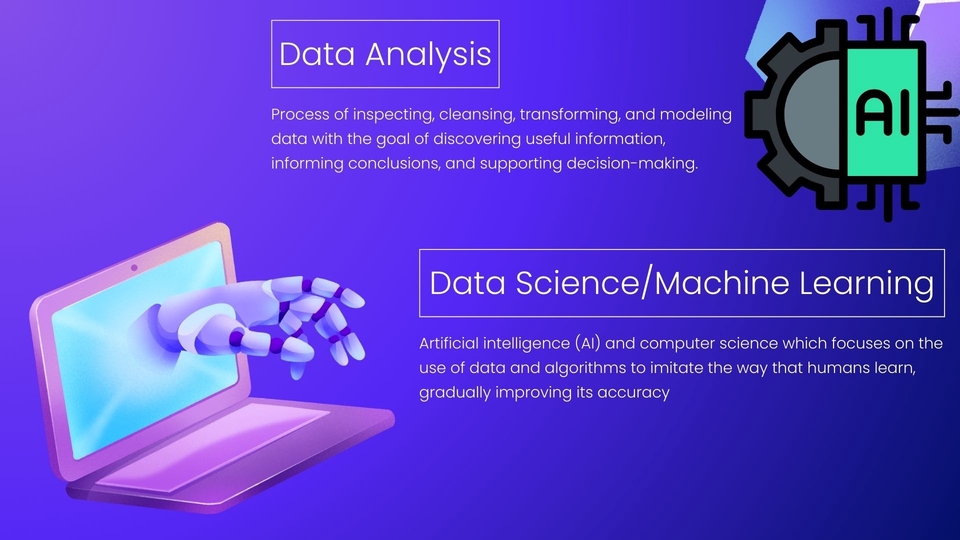 Data Analysis

Process of inspecting, cleansing, transforming, and modeling data with the goal of discovering useful information, informing conclusions, and supporting decision-making.

AI

Data Science/Machine Learning

Artificial intelligence (AI) and computer science which focuses on the use of data and algorithms to imitate the way that humans learn, gradually improving its accuracy